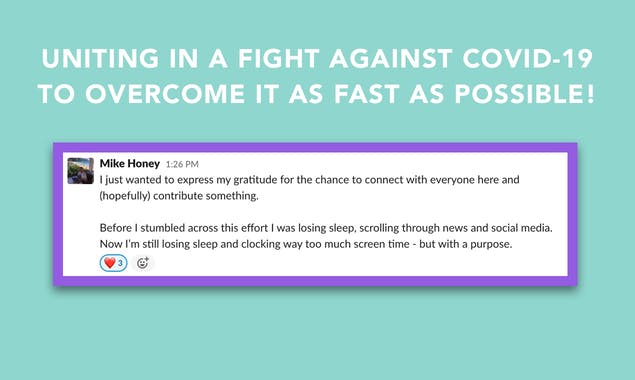 UNITING IN A FIGHT AGAINST COVID-19 TO OVERCOME IT AS FAST AS POSSIBLE!

Mike Honey 1:26 PM
I just wanted to express my gratitude for the chance to connect with everyone here and (hopefully) contribute something.

Before I stumbled across this effort I was losing sleep, scrolling through news and social media. Now I'm still losing sleep and clocking way too much screen time - but with a purpose.

❤️ 3